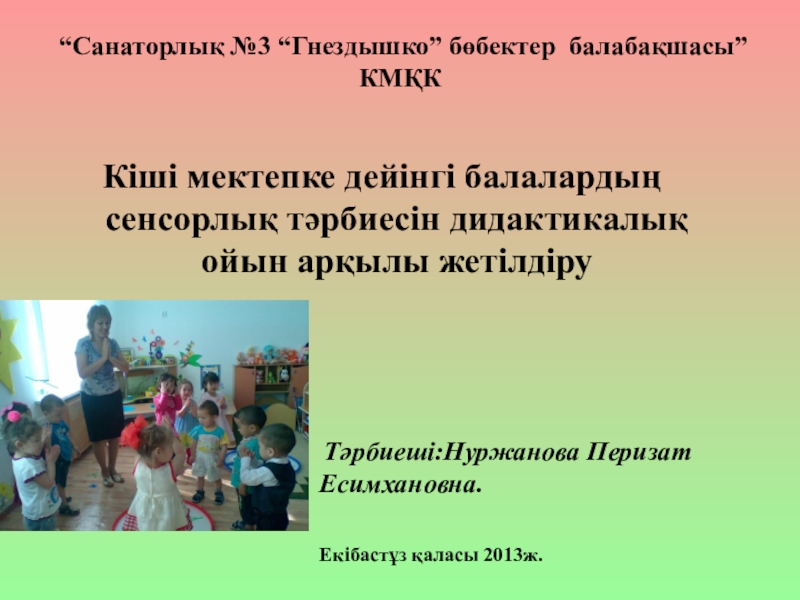 “Санаторлық №3 “Гнездышко” бөбектер балабақшасы” КМҚК

Кіші мектепке дейінгі балалардың сенсорлық тәрбиесін дидактикалық ойын арқылы жетілдіру

Тәрбиеші:Нуржанова Перизат Есимхановна.

Екібастұз қаласы 2013ж.